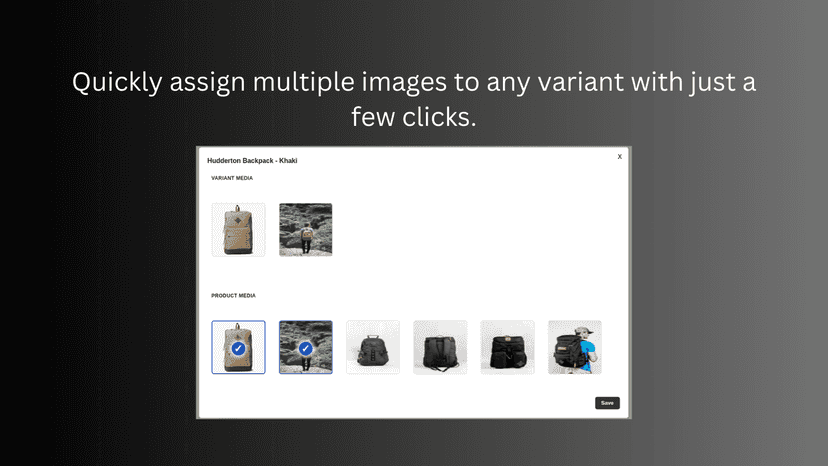 Quickly assign multiple images to any variant with just a few clicks.

Hudderton Backpack - Khaki

X

VARIANT MEDIA

PRODUCT MEDIA

Save